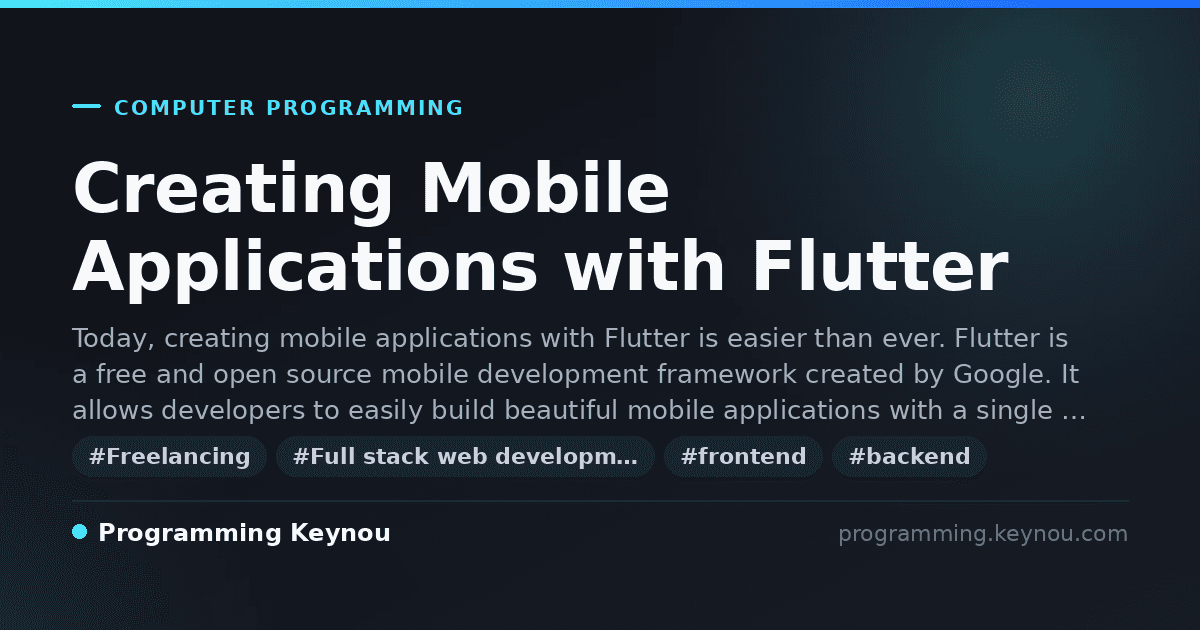 COMPUTER PROGRAMMING

Creating Mobile Applications with Flutter

Today, creating mobile applications with Flutter is easier than ever. Flutter is a free and open source mobile development framework created by Google. It allows developers to easily build beautiful mobile applications with a single …

#Freelancing #Full stack web developm… #frontend #backend

Programming Keynou

programming.keynou.com